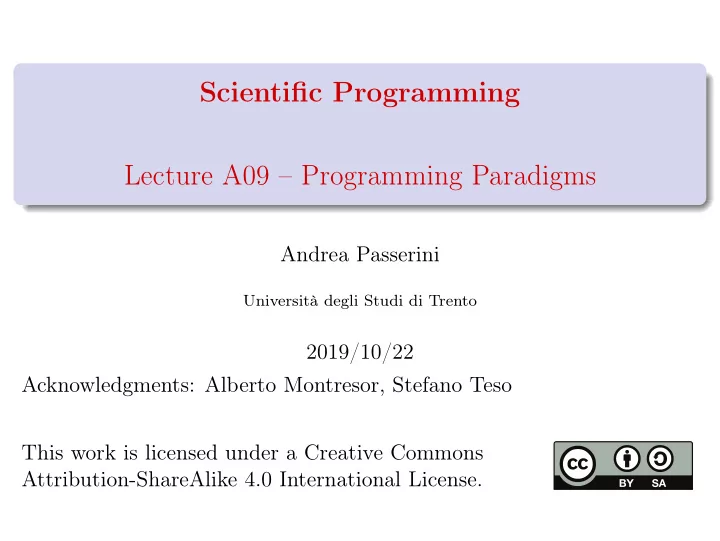 Scientific Programming

Lecture A09 – Programming Paradigms

Andrea Passerini

Università degli Studi di Trento

2019/10/22

Acknowledgments: Alberto Montresor, Stefano Teso

This work is licensed under a Creative Commons Attribution-ShareAlike 4.0 International License.

cc BY SA